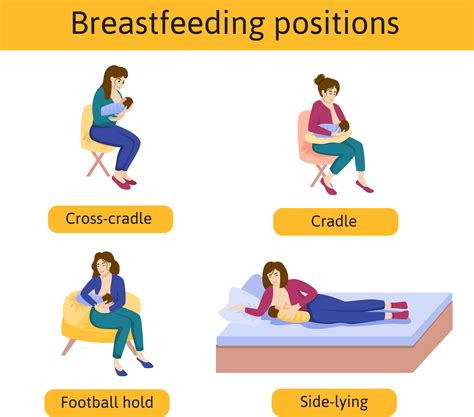 Breastfeeding positions

Cross-cradle

Cradle

Football hold

Side-lying